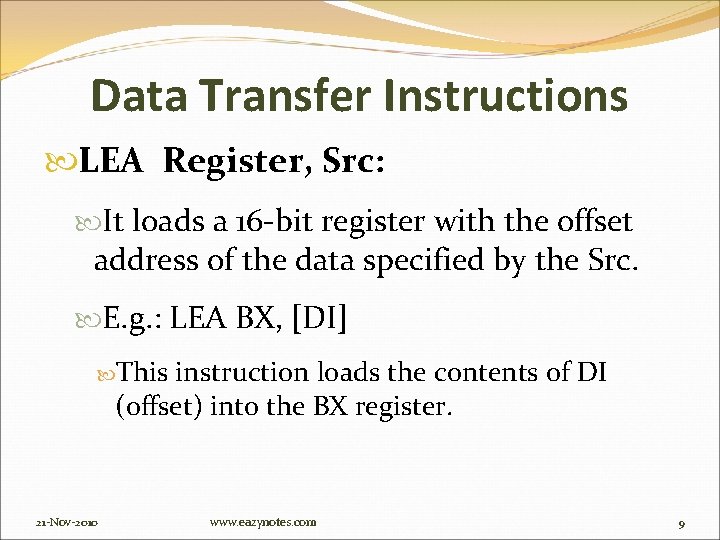 Data Transfer Instructions

LEA Register, Src:

It loads a 16-bit register with the offset address of the data specified by the Src.

E.g.: LEA BX, [DI]

This instruction loads the contents of DI (offset) into the BX register.

21-Nov-2010

www.eazynotes.com

9